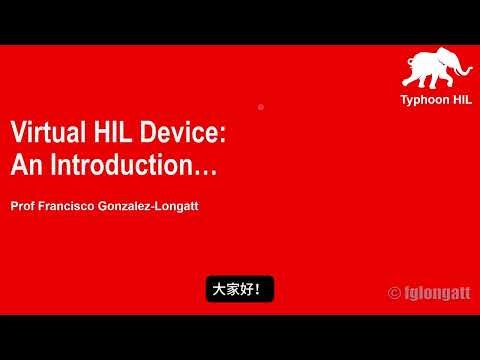 Typhoon HIL

Virtual HIL Device:
An Introduction…

Prof Francisco Gonzalez-Longatt

大家好！

© fglongatt